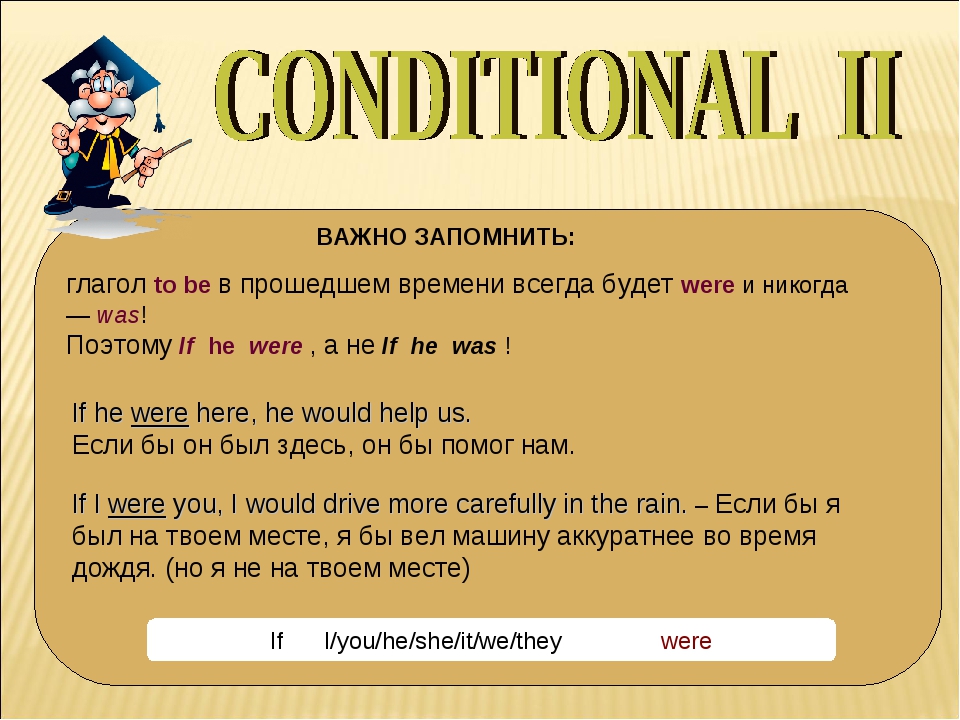 CONDITIONAL II

ВАЖНО ЗАПОМНИТЬ:

глагол to be в прошедшем времени всегда будет were и никогда — was!
Поэтому If he were , а не If he was !

If he were here, he would help us.
Если бы он был здесь, он бы помог нам.

If I were you, I would drive more carefully in the rain. – Если бы я был на твоем месте, я бы вел машину аккуратнее во время дождя. (но я не на твоем месте)

If I/you/he/she/it/we/they were